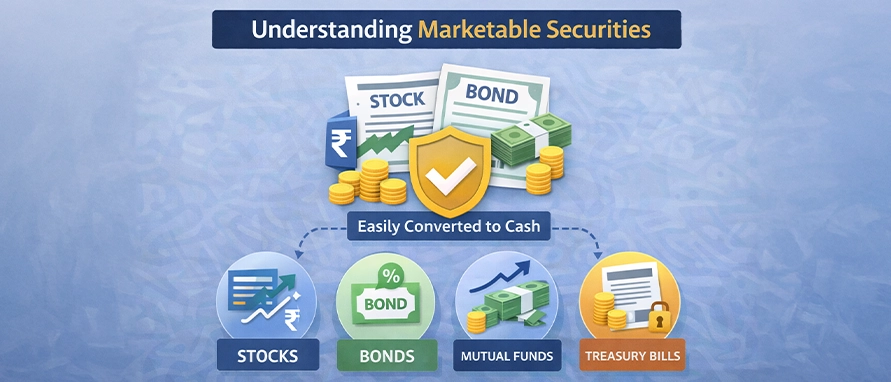 Understanding Marketable Securities

STOCK

BOND

₹

Easily Converted to Cash

₹

%
BOND

STOCKS

BONDS

MUTUAL FUNDS

TREASURY BILLS